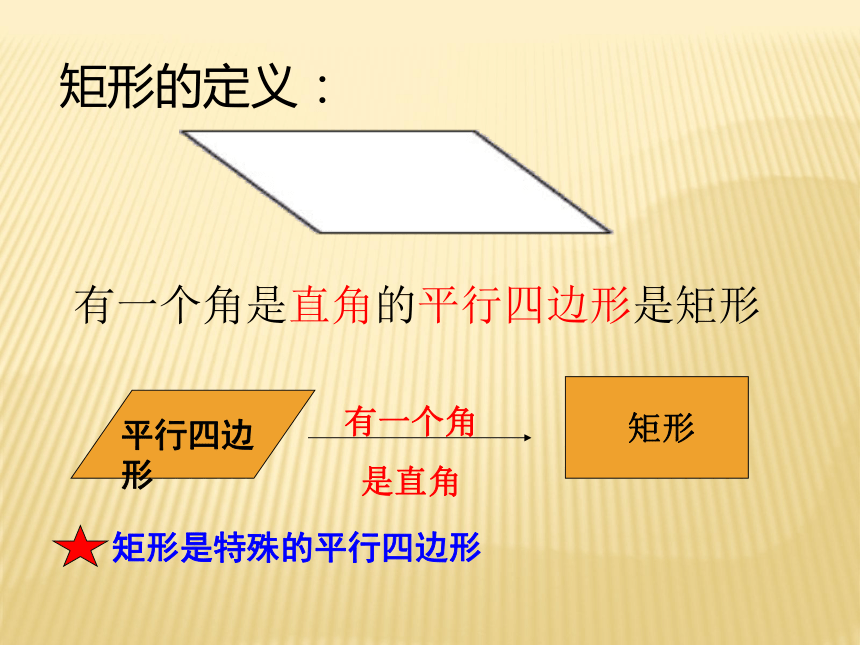 矩形的定义：

有一个角是直角的平行四边形是矩形

平行四边形

有一个角

是直角

矩形

矩形是特殊的平行四边形